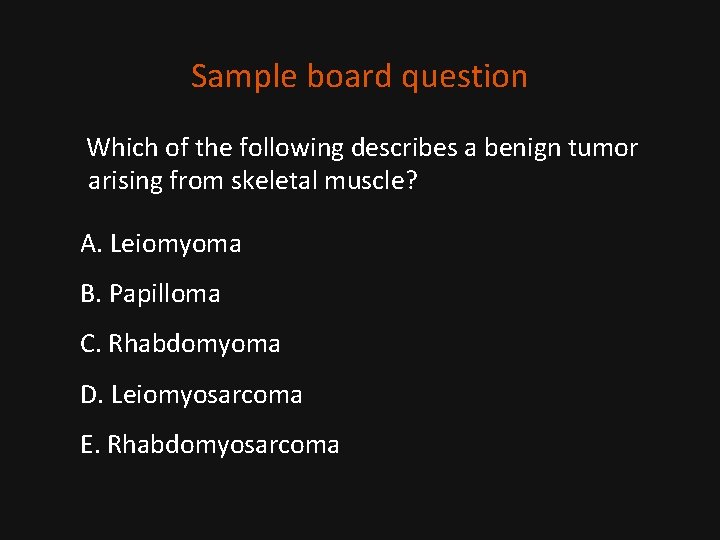 Sample board question

Which of the following describes a benign tumor arising from skeletal muscle?

A. Leiomyoma

B. Papilloma

C. Rhabdomyoma

D. Leiomyosarcoma

E. Rhabdomyosarcoma